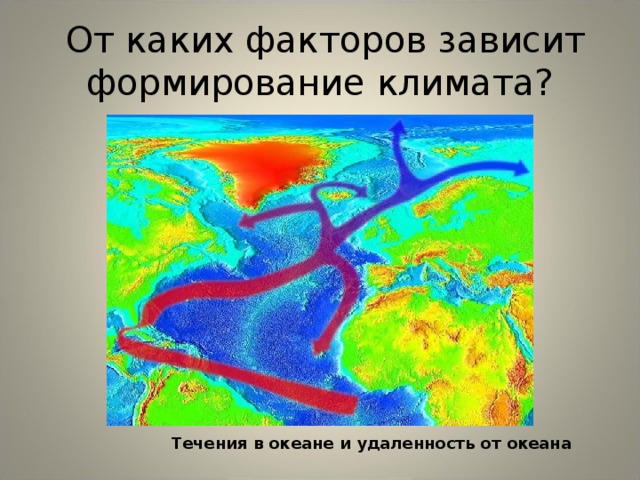 От каких факторов зависит формирование климата?

Течения в океане и удаленность от океана